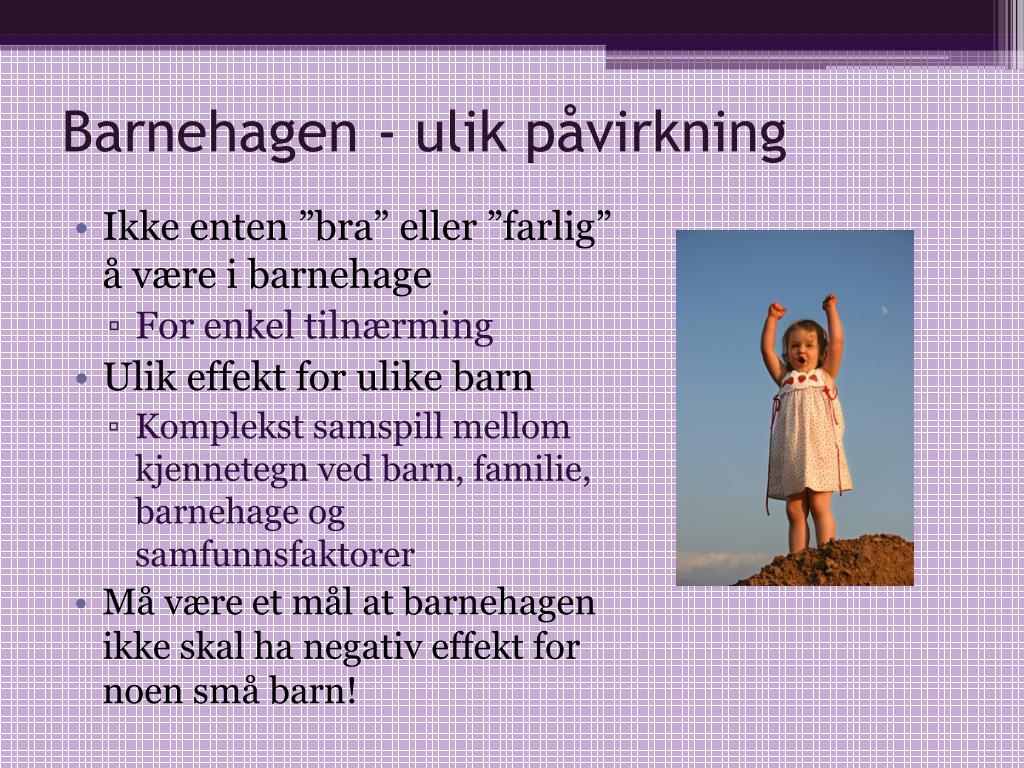 Barnehagen - ulik påvirkning

• Ikke enten ”bra” eller ”farlig” å være i barnehage
▫ For enkel tilnærming
• Ulik effekt for ulike barn
▫ Komplekst samspill mellom kjennetegn ved barn, familie, barnehage og samfunnsfaktorer
• Må være et mål at barnehagen ikke skal ha negativ effekt for noen små barn!